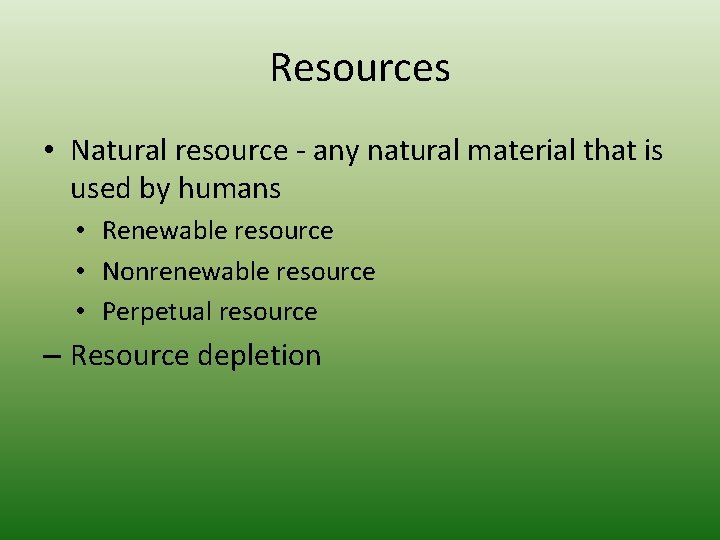 Resources

• Natural resource - any natural material that is used by humans

• Renewable resource
• Nonrenewable resource
• Perpetual resource

– Resource depletion